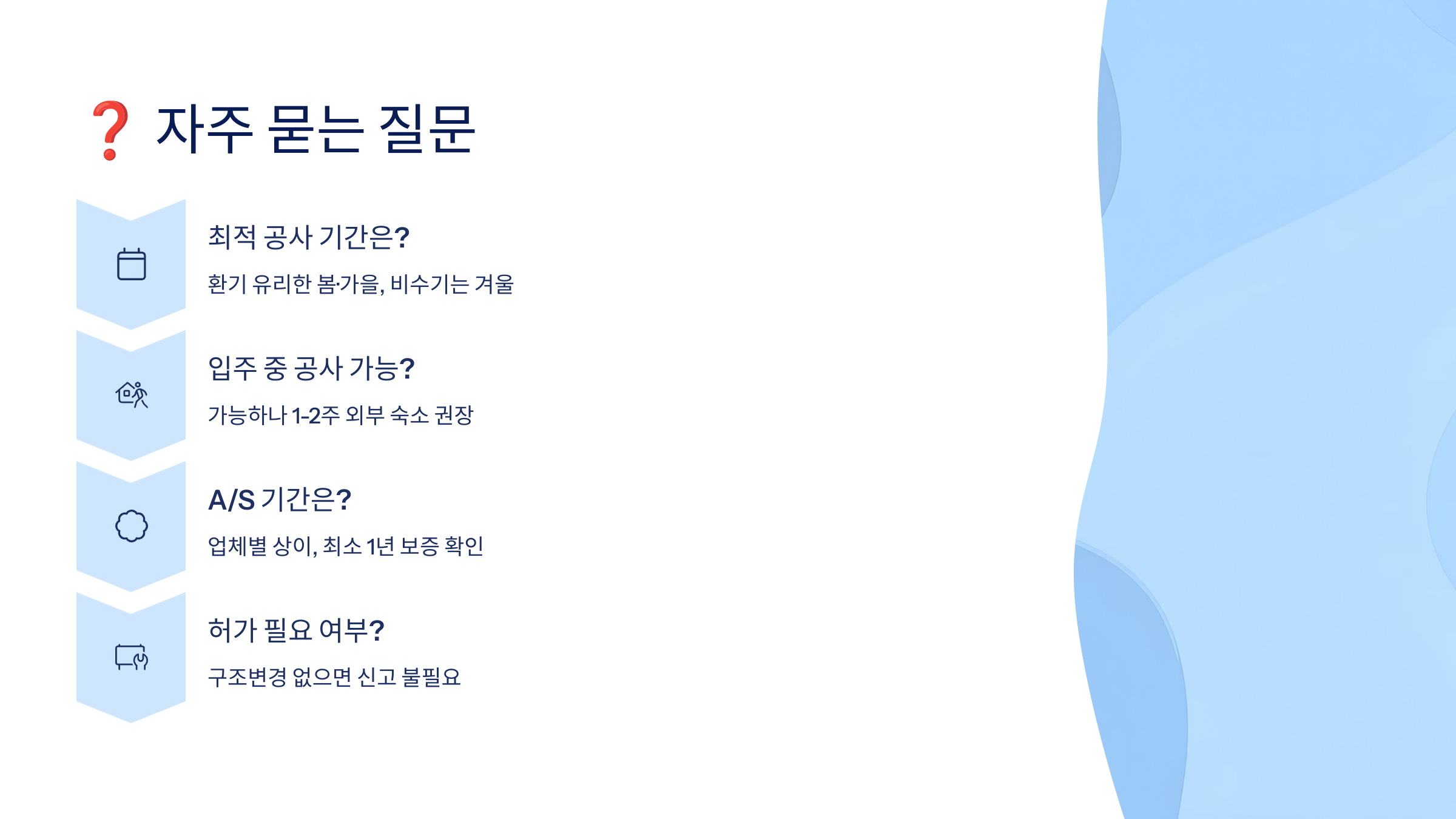 ❓ 자주 묻는 질문

최적 공사 기간은?

환기 유리한 봄·가을, 비수기는 겨울

입주 중 공사 가능?

가능하나 1-2주 외부 숙소 권장

A/S 기간은?

업체별 상이, 최소 1년 보증 확인

허가 필요 여부?

구조변경 없으면 신고 불필요